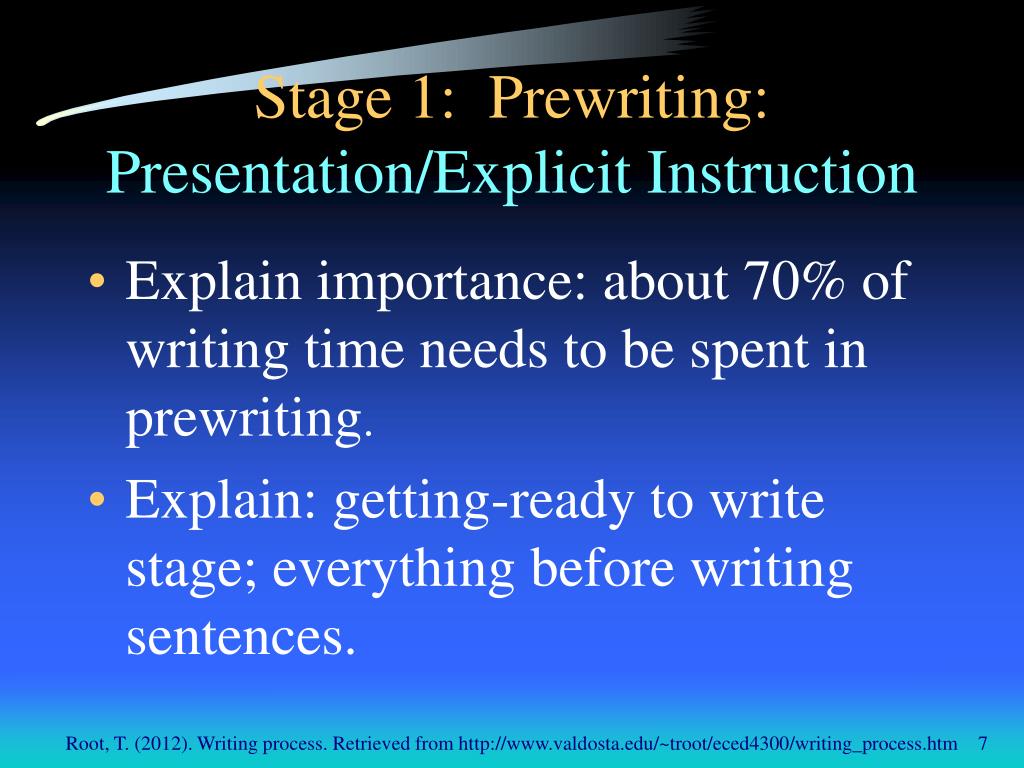 Stage 1: Prewriting:
Presentation/Explicit Instruction

• Explain importance: about 70% of writing time needs to be spent in prewriting.

• Explain: getting-ready to write stage; everything before writing sentences.

Root, T. (2012). Writing process. Retrieved from http://www.valdosta.edu/~troot/eced4300/writing_process.htm 7